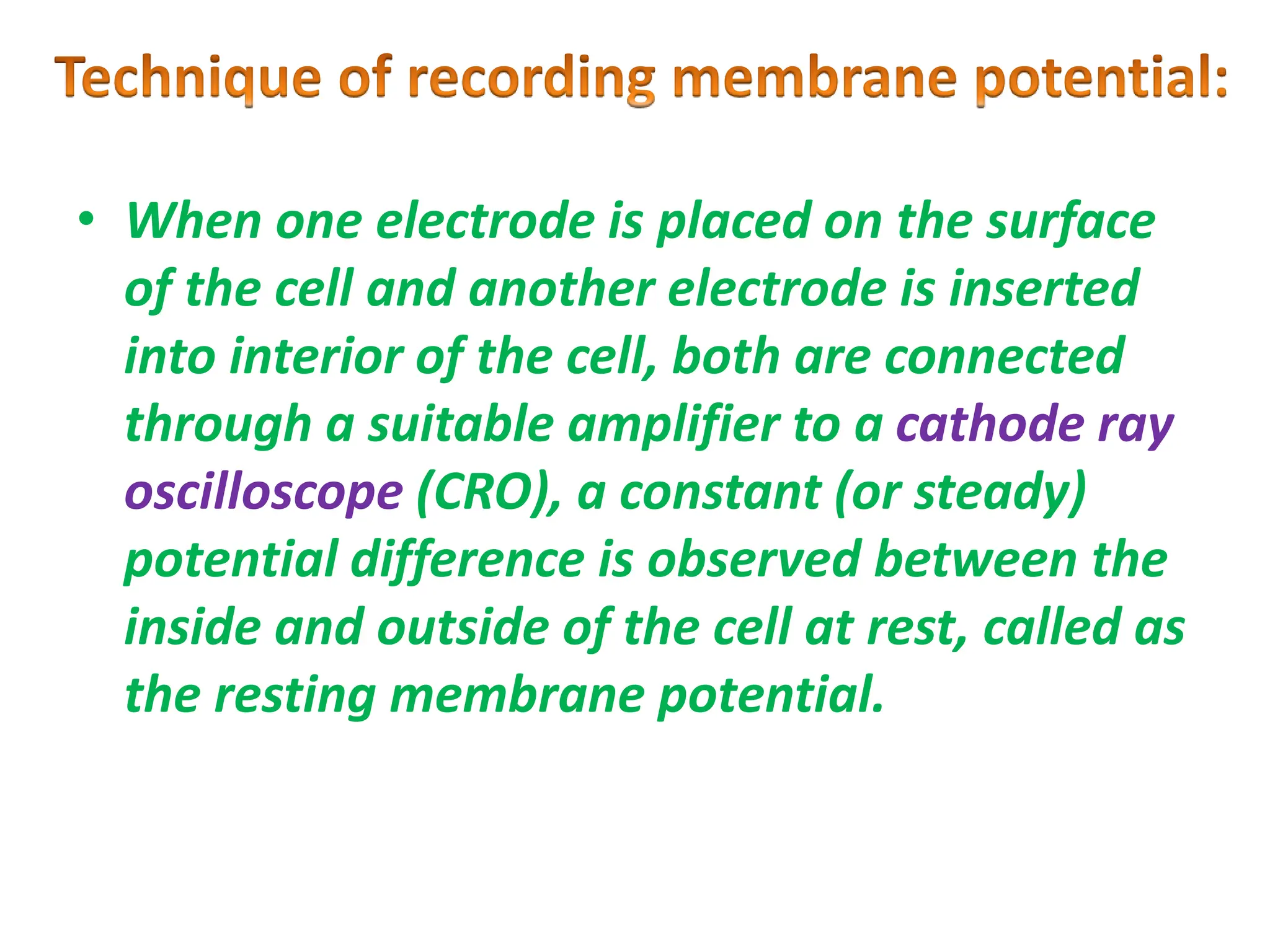 Technique of recording membrane potential:

• When one electrode is placed on the surface of the cell and another electrode is inserted into interior of the cell, both are connected through a suitable amplifier to a cathode ray oscilloscope (CRO), a constant (or steady) potential difference is observed between the inside and outside of the cell at rest, called as the resting membrane potential.